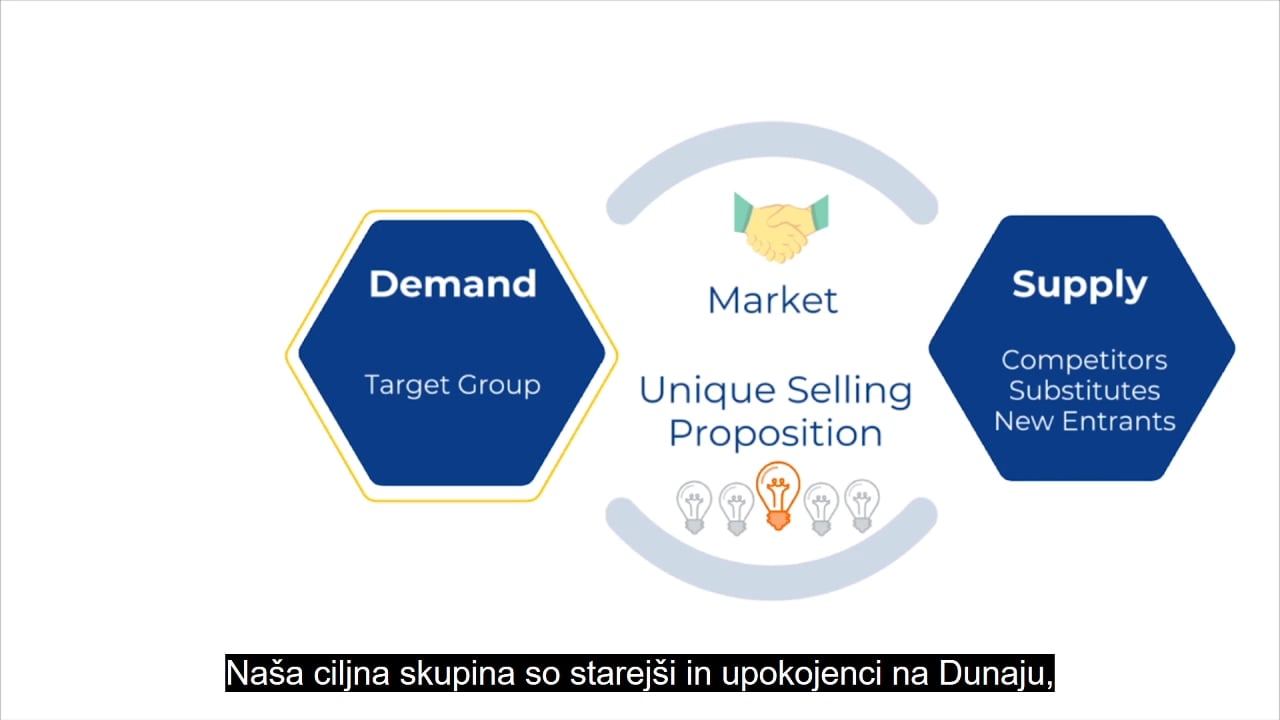 Demand

Target Group

Market

Unique Selling Proposition

Supply

Competitors
Substitutes
New Entrants

Naša ciljna skupina so starejši in upokojenci na Dunaju,